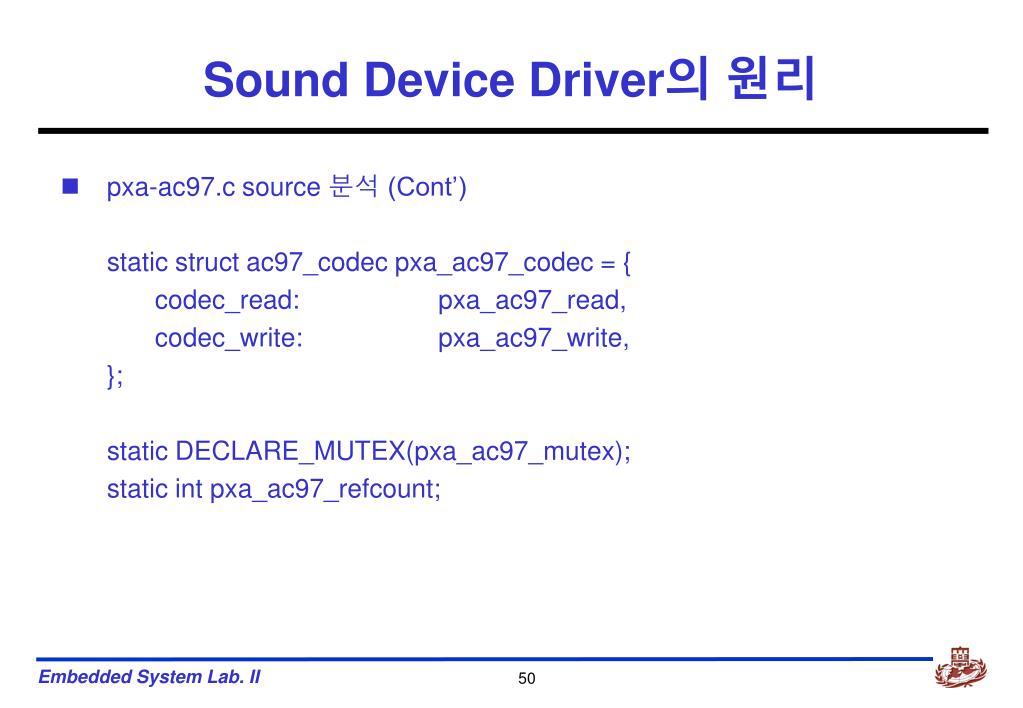 Sound Device Driver의 원리

pxa-ac97.c source 분석 (Cont')

static struct ac97_codec pxa_ac97_codec = {
codec_read: pxa_ac97_read,
codec_write: pxa_ac97_write,
};

static DECLARE_MUTEX(pxa_ac97_mutex);
static int pxa_ac97_refcount;

Embedded System Lab. II

50